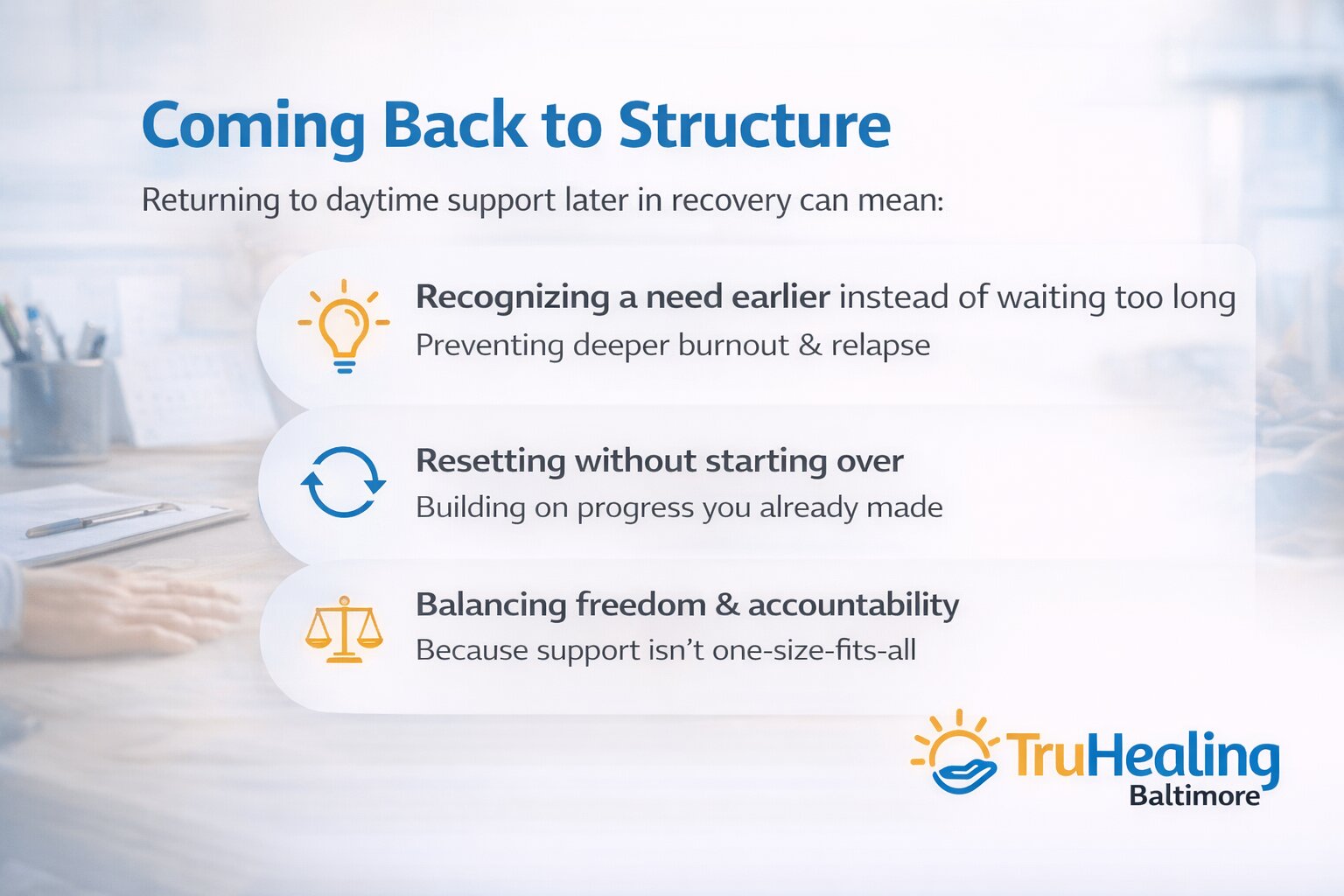 Coming Back to Structure

Returning to daytime support later in recovery can mean:

Recognizing a need earlier instead of waiting too long
Preventing deeper burnout & relapse

Resetting without starting over
Building on progress you already made

Balancing freedom & accountability
Because support isn't one-size-fits-all

TruHealing
Baltimore